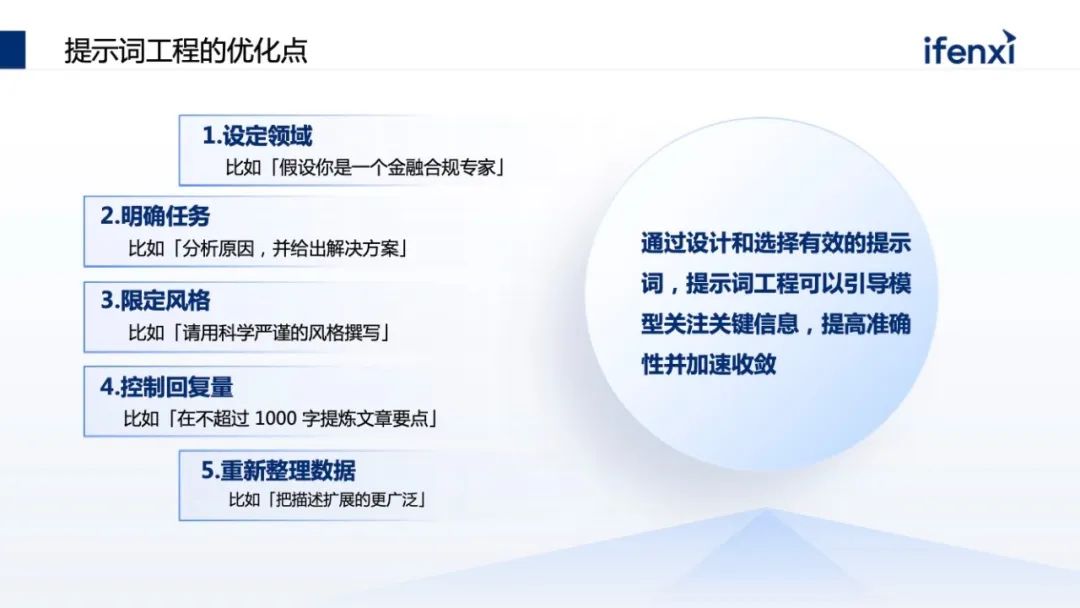 提示词工程的优化点

ifenxi

1.设定领域
比如「假设你是一个金融合规专家」

2.明确任务
比如「分析原因，并给出解决方案」

3.限定风格
比如「请用科学严谨的风格撰写」

4.控制回复量
比如「在不超过 1000 字提炼文章要点」

5.重新整理数据
比如「把描述扩展的更广泛」

通过设计和选择有效的提示词，提示词工程可以引导模型关注关键信息，提高准确性并加速收敛